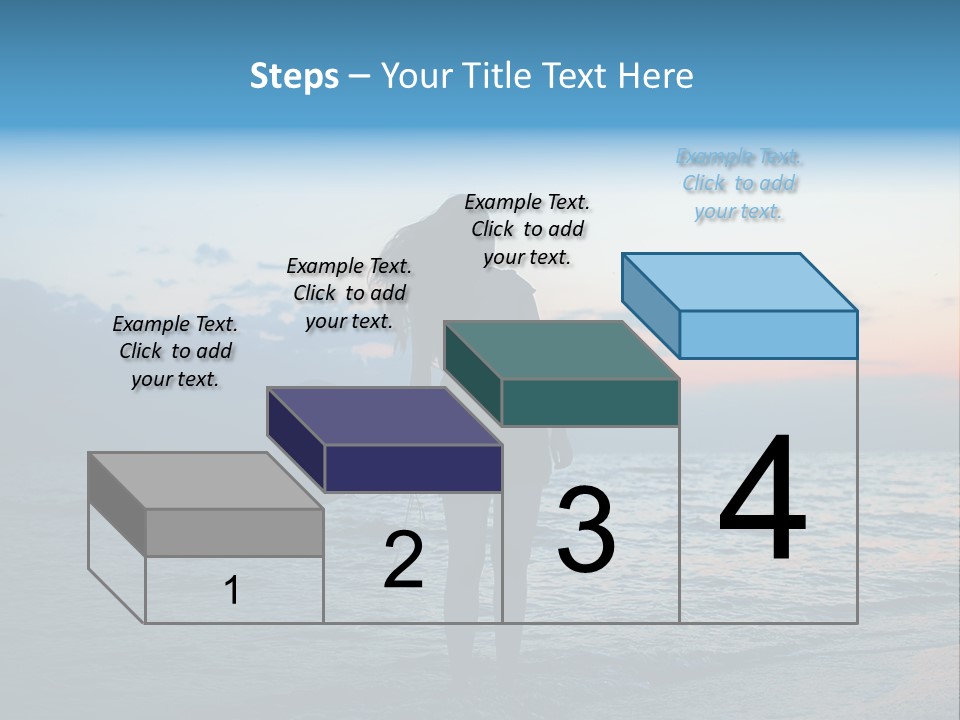 Steps – Your Title Text Here

Example Text. Click to add your text.

Example Text. Click to add your text.

Example Text. Click to add your text.

Example Text. Click to add your text.

1

2

3

4